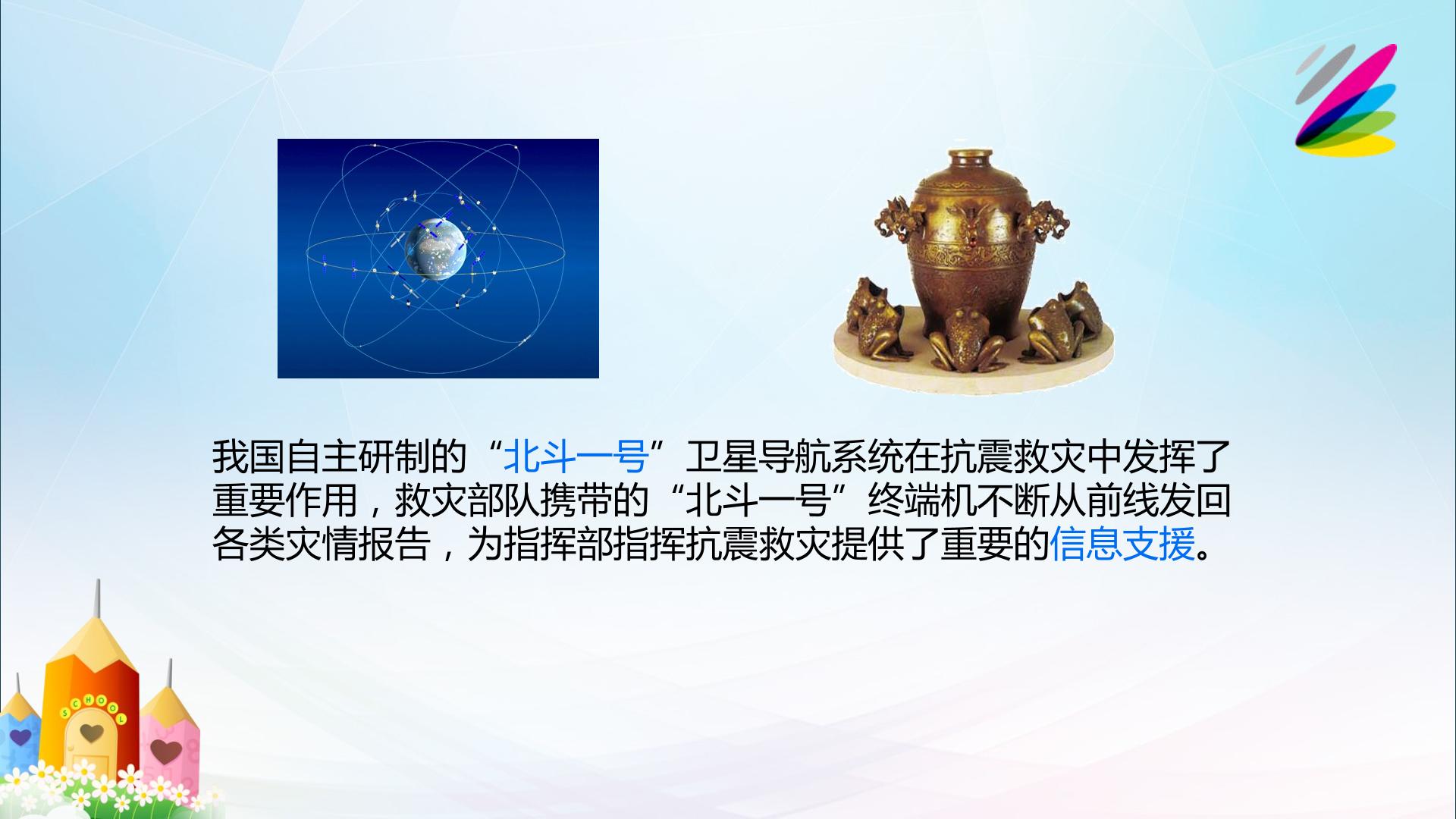 我国自主研制的“北斗一号”卫星导航系统在抗震救灾中发挥了重要作用，救灾部队携带的“北斗一号”终端机不断从前线发回各类灾情报告，为指挥部指挥抗震救灾提供了重要的信息支援。

SCHOOL